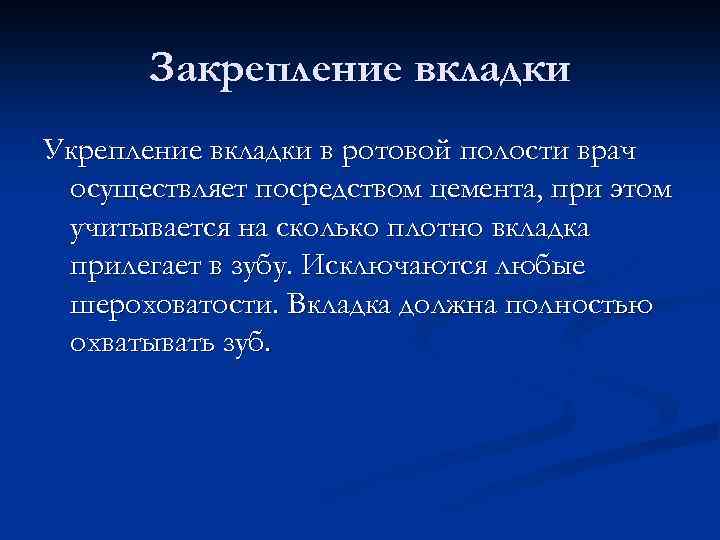 Закрепление вкладки

Укрепление вкладки в ротовой полости врач осуществляет посредством цемента, при этом учитывается на сколько плотно вкладка прилегает в зубу. Исключаются любые шероховатости. Вкладка должна полностью охватывать зуб.